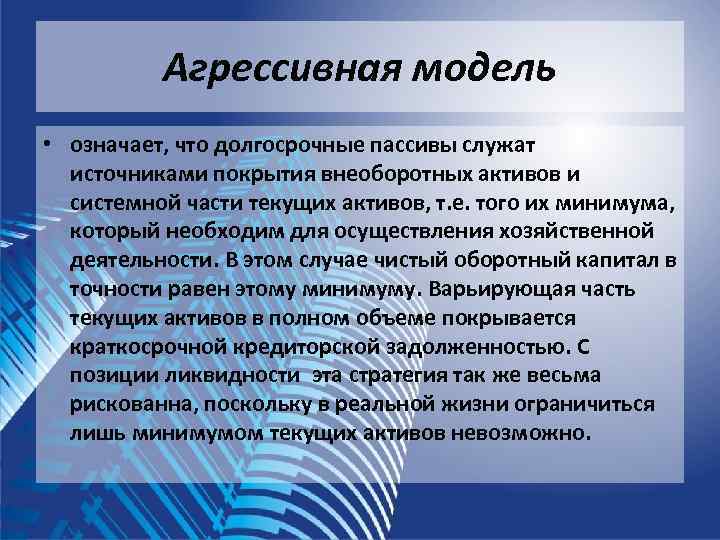 Агрессивная модель

• означает, что долгосрочные пассивы служат источниками покрытия внеоборотных активов и системной части текущих активов, т.е. того их минимума, который необходим для осуществления хозяйственной деятельности. В этом случае чистый оборотный капитал в точности равен этому минимуму. Варьирующая часть текущих активов в полном объеме покрывается краткосрочной кредиторской задолженностью. С позиции ликвидности эта стратегия так же весьма рискованна, поскольку в реальной жизни ограничиться лишь минимумом текущих активов невозможно.